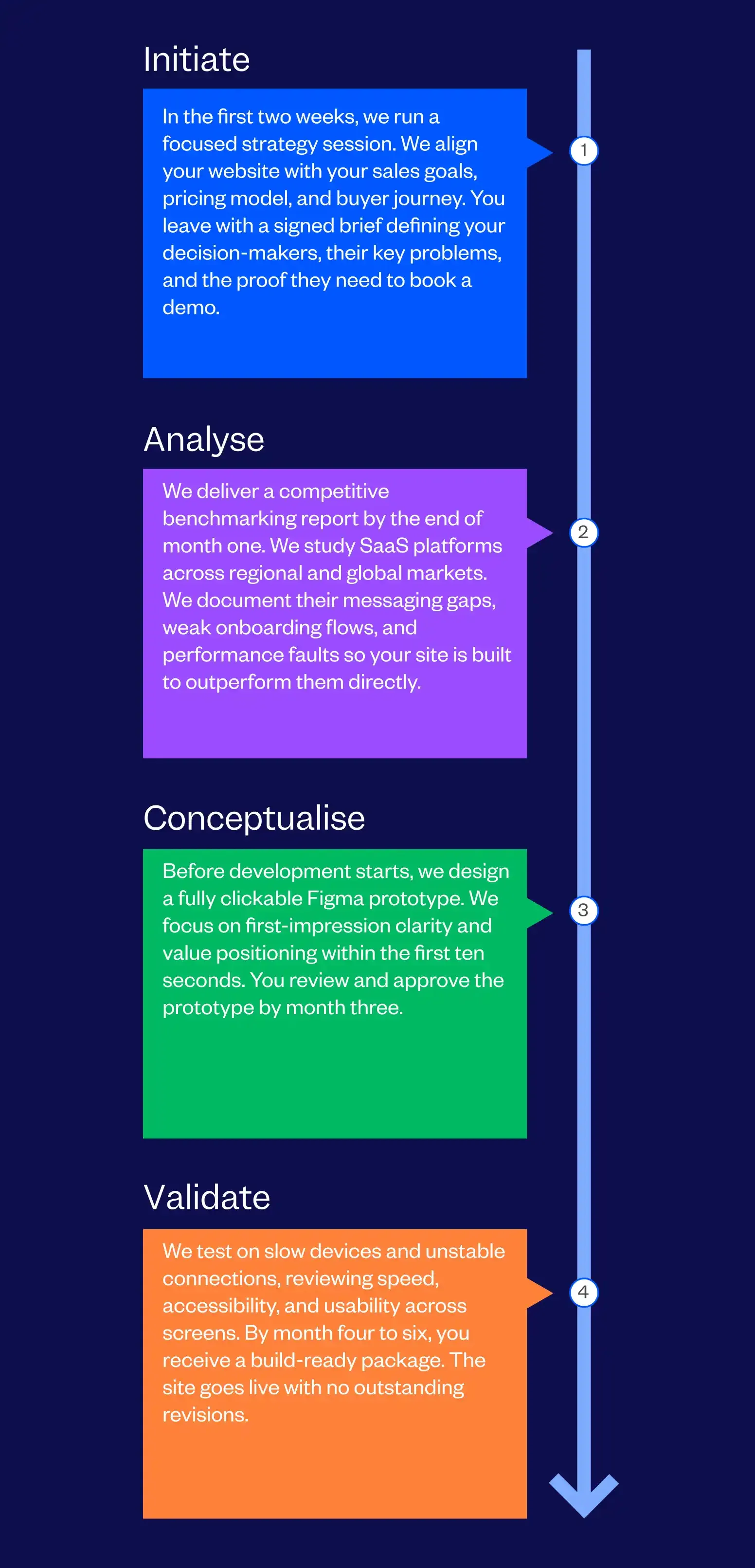 Initiate

In the first two weeks, we run a focused strategy session. We align your website with your sales goals, pricing model, and buyer journey. You leave with a signed brief defining your decision-makers, their key problems, and the proof they need to book a demo.

1

Analyse

We deliver a competitive benchmarking report by the end of month one. We study SaaS platforms across regional and global markets. We document their messaging gaps, weak onboarding flows, and performance faults so your site is built to outperform them directly.

2

Conceptualise

Before development starts, we design a fully clickable Figma prototype. We focus on first-impression clarity and value positioning within the first ten seconds. You review and approve the prototype by month three.

3

Validate

We test on slow devices and unstable connections, reviewing speed, accessibility, and usability across screens. By month four to six, you receive a build-ready package. The site goes live with no outstanding revisions.

4